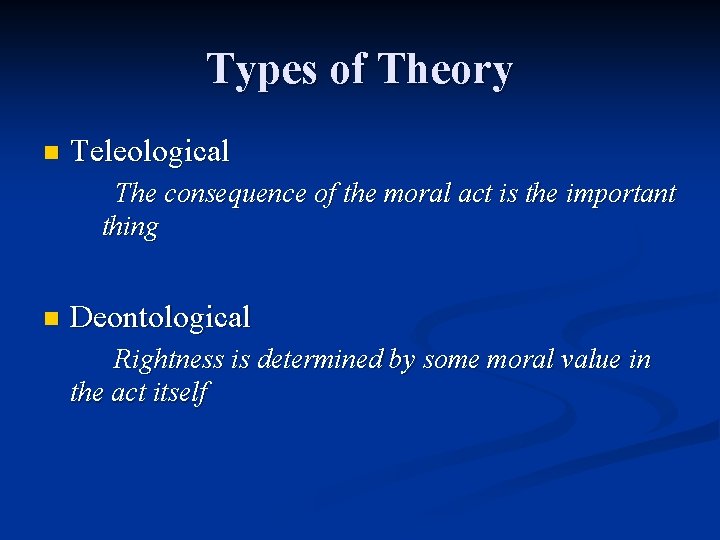 Types of Theory

Teleological

The consequence of the moral act is the important thing

Deontological

Rightness is determined by some moral value in the act itself